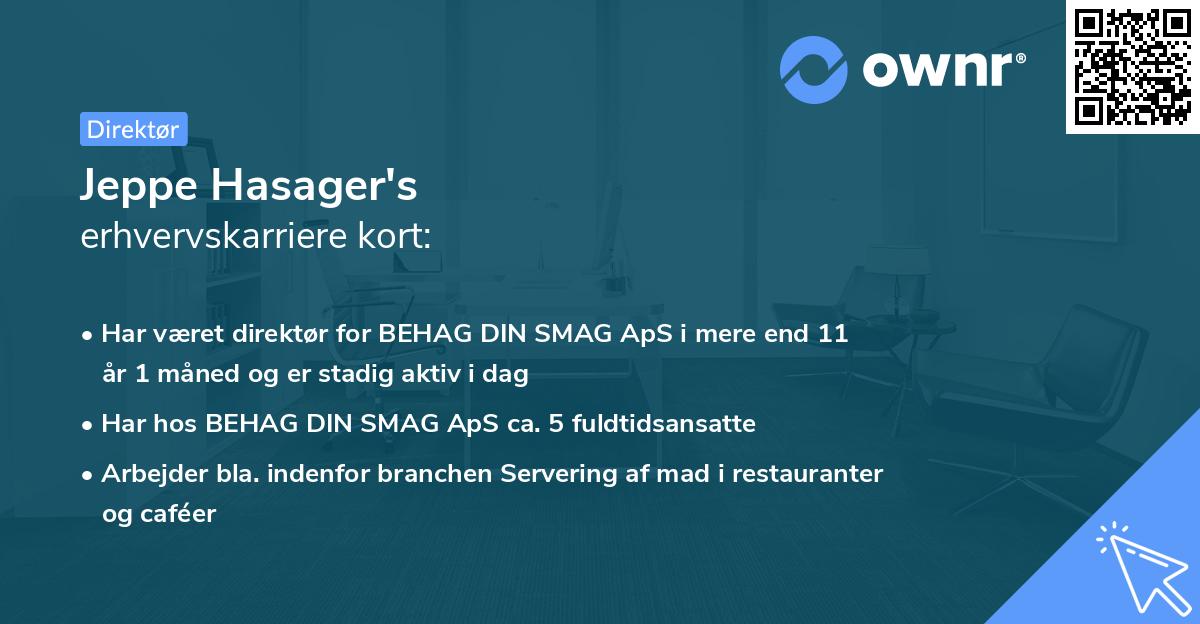 ownr®

Direktør

Jeppe Hasager's
erhvervskarriere kort:

• Har været direktør for BEHAG DIN SMAG ApS i mere end 11 år 1 måned og er stadig aktiv i dag
• Har hos BEHAG DIN SMAG ApS ca. 5 fuldtidsansatte
• Arbejder bla. indenfor branchen Servering af mad i restauranter og caféer